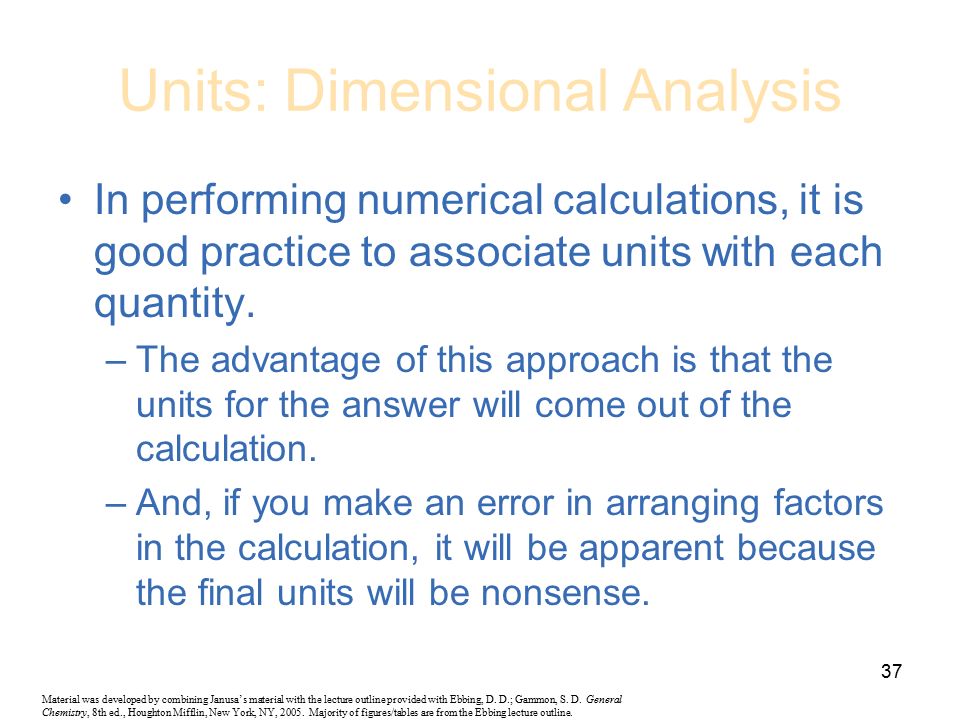 Units: Dimensional Analysis

• In performing numerical calculations, it is good practice to associate units with each quantity.

– The advantage of this approach is that the units for the answer will come out of the calculation.

– And, if you make an error in arranging factors in the calculation, it will be apparent because the final units will be nonsense.

37

Material was developed by combining Janusa's material with the lecture outline provided with Ebbing, D. D.; Gammon, S. D. General Chemistry, 8th ed., Houghton Mifflin, New York, NY, 2005. Majority of figures/tables are from the Ebbing lecture outline.